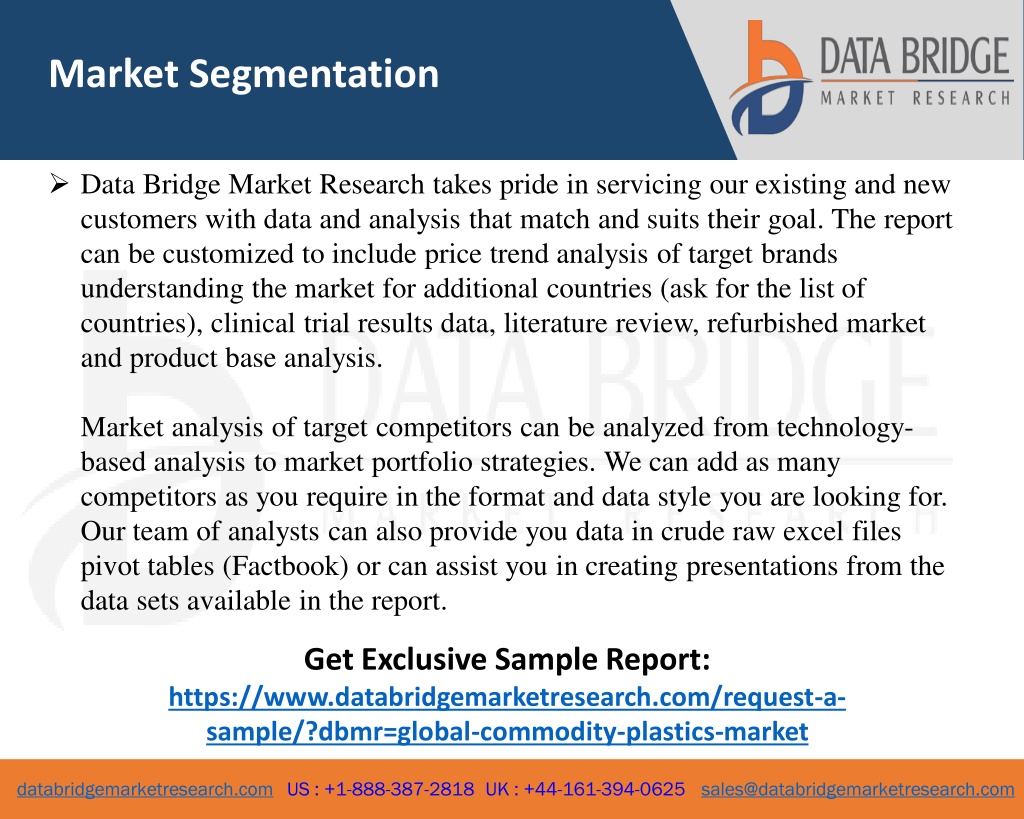 Market Segmentation

DATA BRIDGE
MARKET RESEARCH

➢ Data Bridge Market Research takes pride in servicing our existing and new customers with data and analysis that match and suits their goal. The report can be customized to include price trend analysis of target brands understanding the market for additional countries (ask for the list of countries), clinical trial results data, literature review, refurbished market and product base analysis.

Market analysis of target competitors can be analyzed from technology-based analysis to market portfolio strategies. We can add as many competitors as you require in the format and data style you are looking for. Our team of analysts can also provide you data in crude raw excel files pivot tables (Factbook) or can assist you in creating presentations from the data sets available in the report.

Get Exclusive Sample Report:
https://www.databridgemarketresearch.com/request-a-sample/?dbmr=global-commodity-plastics-market

databridgemarketresearch.com US : +1-888-387-2818 UK : +44-161-394-0625 sales@databridgemarketresearch.com